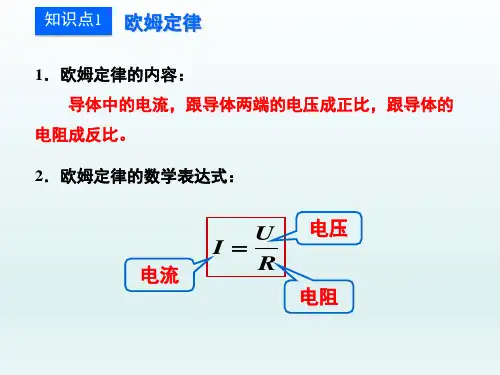 知识点1 欧姆定律

1．欧姆定律的内容：

导体中的电流，跟导体两端的电压成正比，跟导体的电阻成反比。

2．欧姆定律的数学表达式：

$I = \frac{U}{R}$

电压

电流

电阻